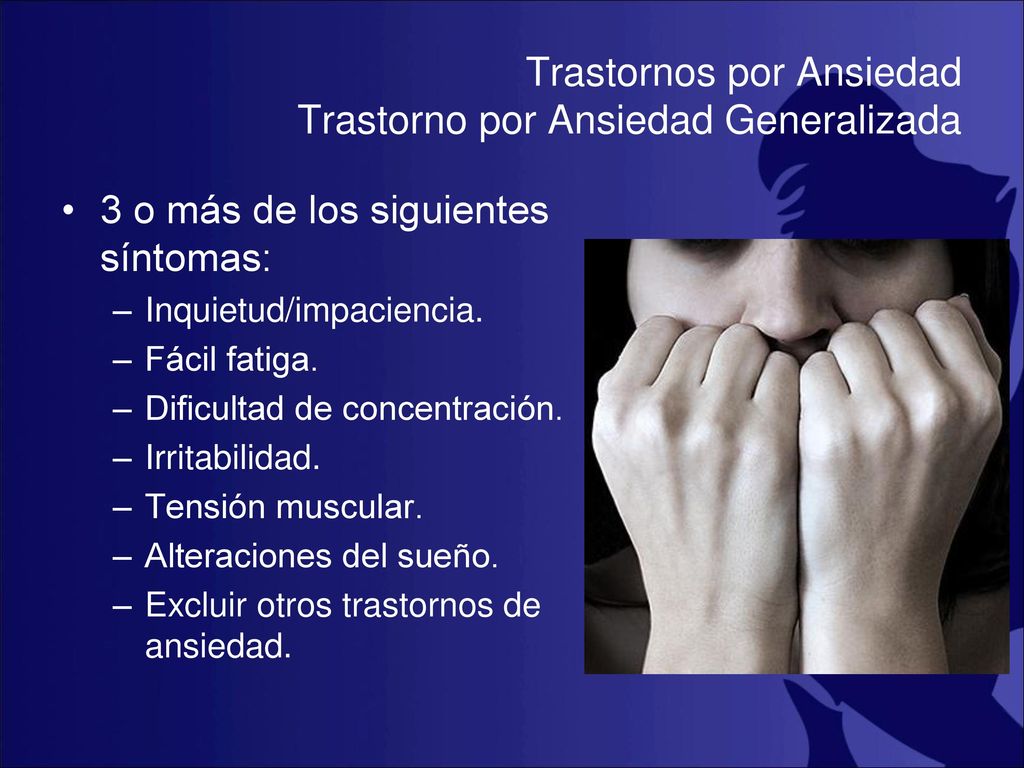 Trastornos por Ansiedad
Trastorno por Ansiedad Generalizada

• 3 o más de los siguientes síntomas:
– Inquietud/impaciencia.
– Fácil fatiga.
– Dificultad de concentración.
– Irritabilidad.
– Tensión muscular.
– Alteraciones del sueño.
– Excluir otros trastornos de ansiedad.